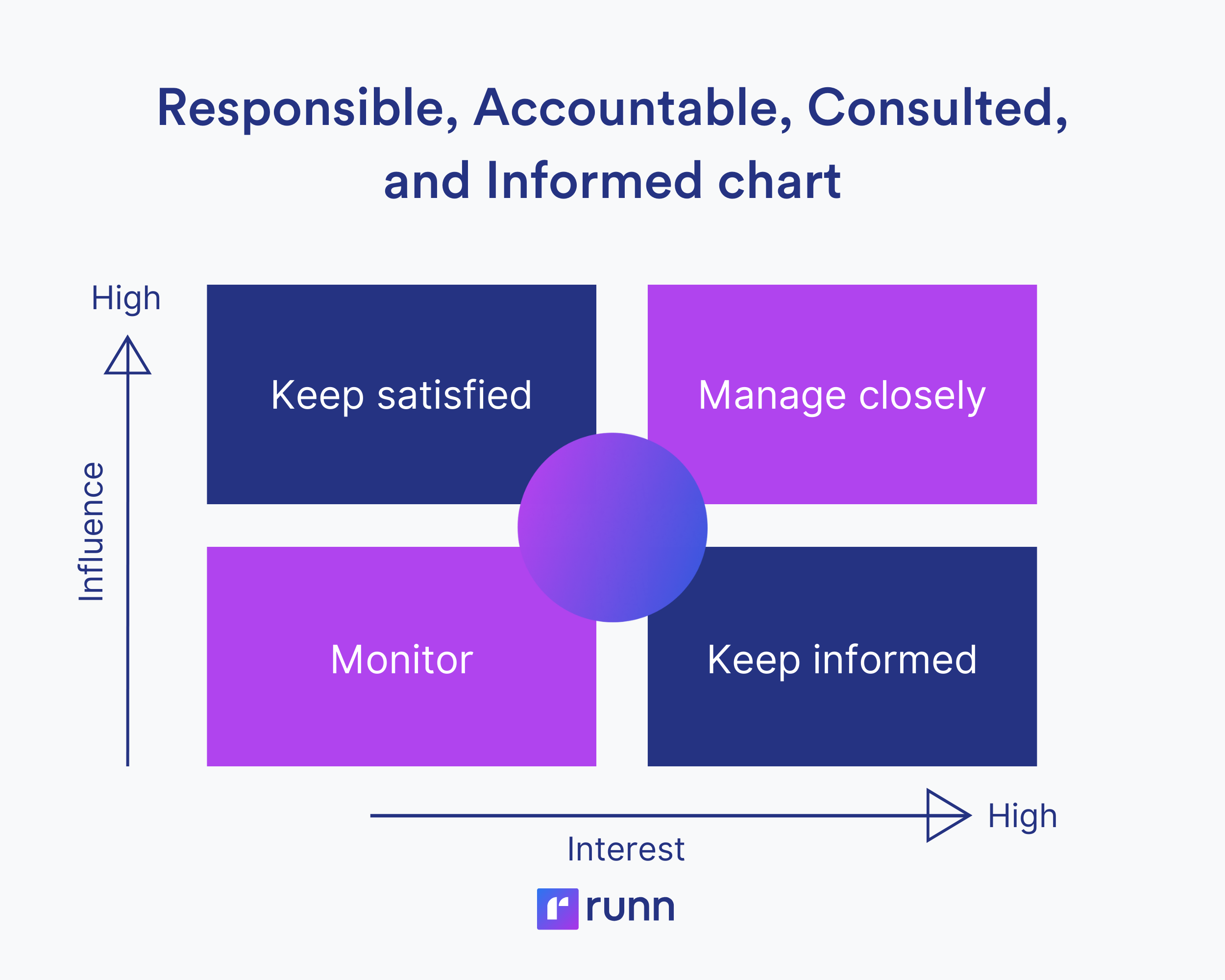 Responsible, Accountable, Consulted, and Informed chart

High

Influence

Keep satisfied

Manage closely

Monitor

Keep informed

High

Interest

runn